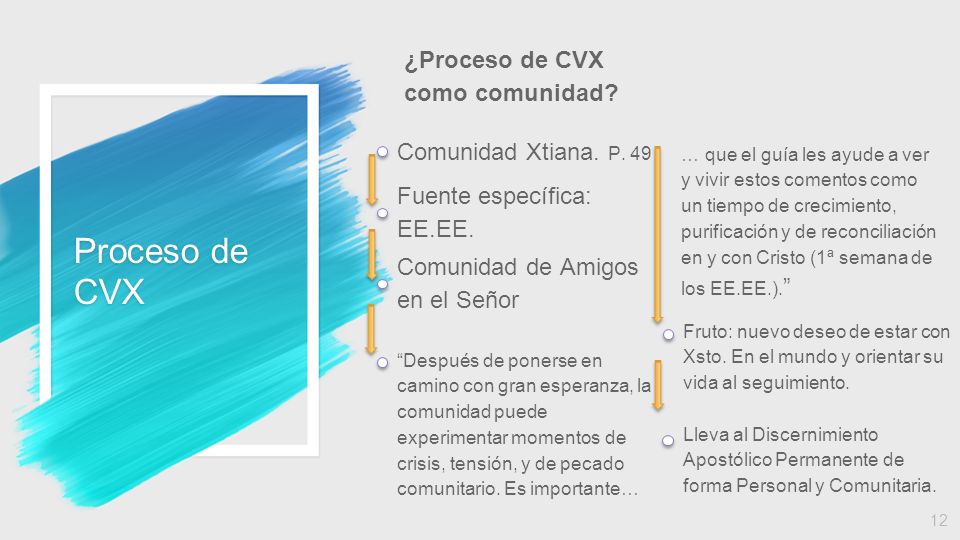 Proceso de CVX

¿Proceso de CVX como comunidad?

Comunidad Xtiana. P. 49

Fuente específica: EE.EE.

Comunidad de Amigos en el Señor

“Después de ponerse en camino con gran esperanza, la comunidad puede experimentar momentos de crisis, tensión, y de pecado comunitario. Es importante…

… que el guía les ayude a ver y vivir estos comentos como un tiempo de crecimiento, purificación y de reconciliación en y con Cristo (1ª semana de los EE.EE.).”

Fruto: nuevo deseo de estar con Xsto. En el mundo y orientar su vida al seguimiento.

Lleva al Discernimiento Apostólico Permanente de forma Personal y Comunitaria.

12